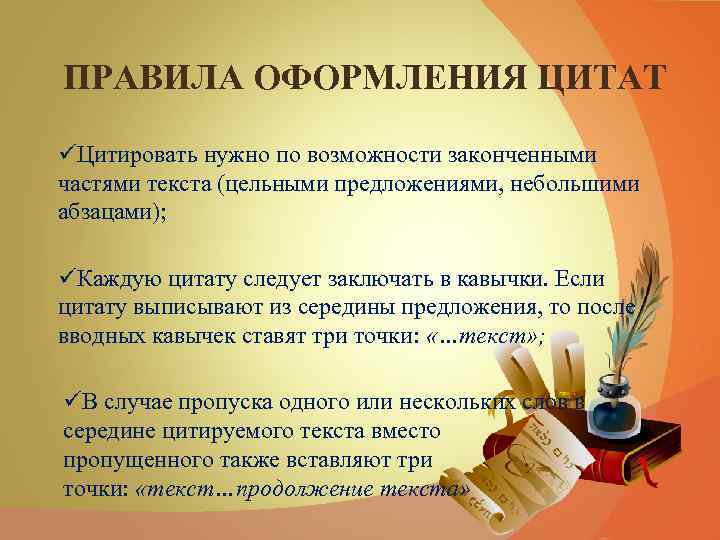 ПРАВИЛА ОФОРМЛЕНИЯ ЦИТАТ

✓Цитировать нужно по возможности законченными частями текста (цельными предложениями, небольшими абзацами);

✓Каждую цитату следует заключать в кавычки. Если цитату выписывают из середины предложения, то после вводных кавычек ставят три точки: «…текст»;

✓В случае пропуска одного или нескольких слов в середине цитируемого текста вместо пропущенного также вставляют три точки: «текст…продолжение текста»